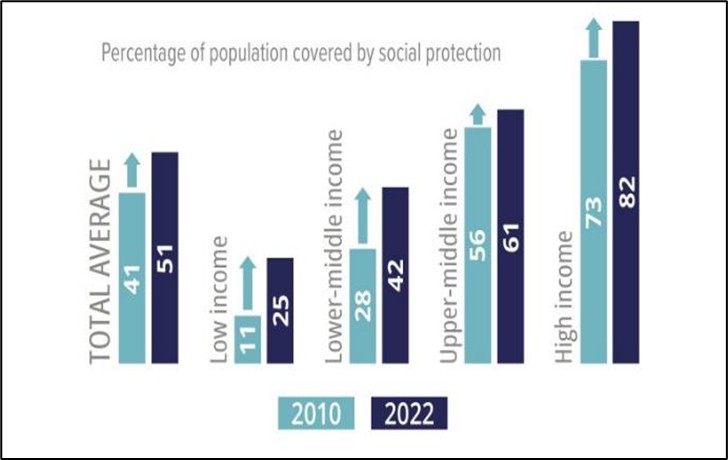 Percentage of population covered by social protection

TOTAL AVERAGE
41
51

Low income
11
25

Lower-middle income
28
42

Upper-middle income
56
61

High income
73
82

2010
2022